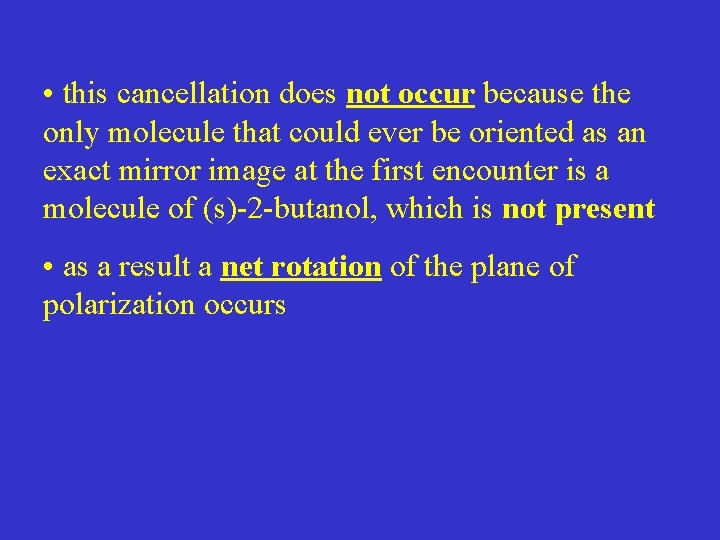 • this cancellation does not occur because the only molecule that could ever be oriented as an exact mirror image at the first encounter is a molecule of (s)-2-butanol, which is not present

• as a result a net rotation of the plane of polarization occurs